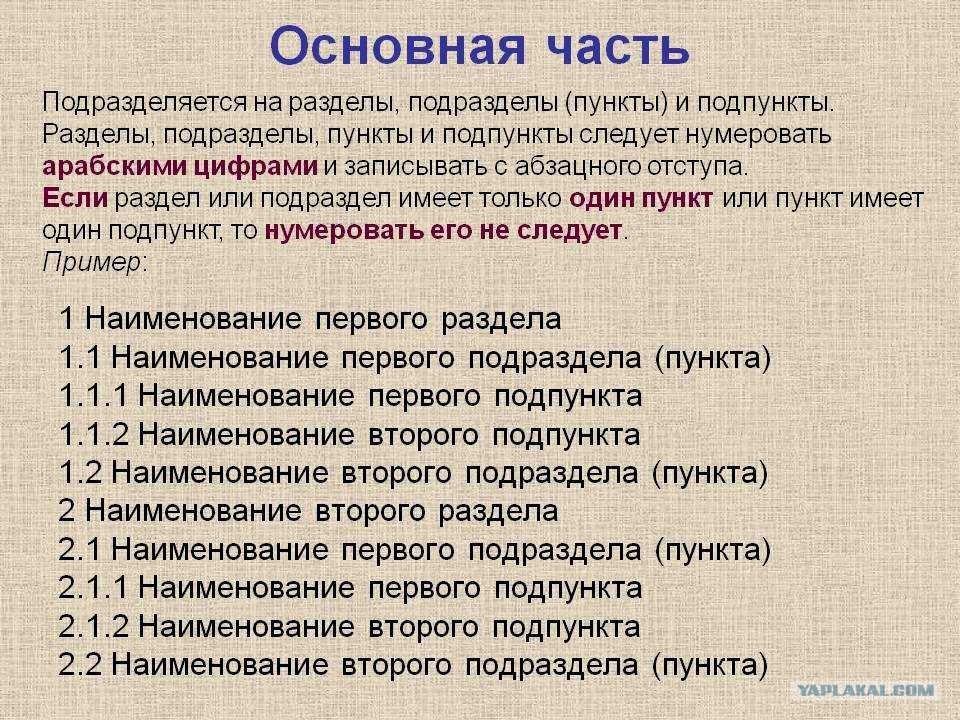 Основная часть

Подразделяется на разделы, подразделы (пункты) и подпункты. Разделы, подразделы, пункты и подпункты следует нумеровать арабскими цифрами и записывать с абзацного отступа.
Если раздел или подраздел имеет только один пункт или пункт имеет один подпункт, то нумеровать его не следует.
Пример:

1 Наименование первого раздела
1.1 Наименование первого подраздела (пункта)
1.1.1 Наименование первого подпункта
1.1.2 Наименование второго подпункта
1.2 Наименование второго подраздела (пункта)
2 Наименование второго раздела
2.1 Наименование первого подраздела (пункта)
2.1.1 Наименование первого подпункта
2.1.2 Наименование второго подпункта
2.2 Наименование второго подраздела (пункта)

YAPLAKAL.COM